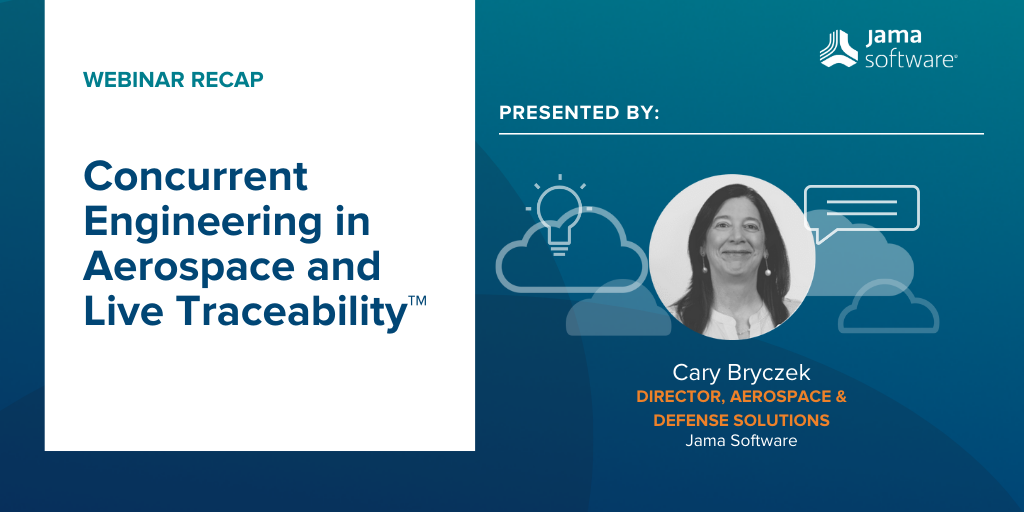 WEBINAR RECAP

Concurrent Engineering in Aerospace and Live Traceability™

jama software®

PRESENTED BY:

Cary Bryczek
DIRECTOR, AEROSPACE & DEFENSE SOLUTIONS
Jama Software